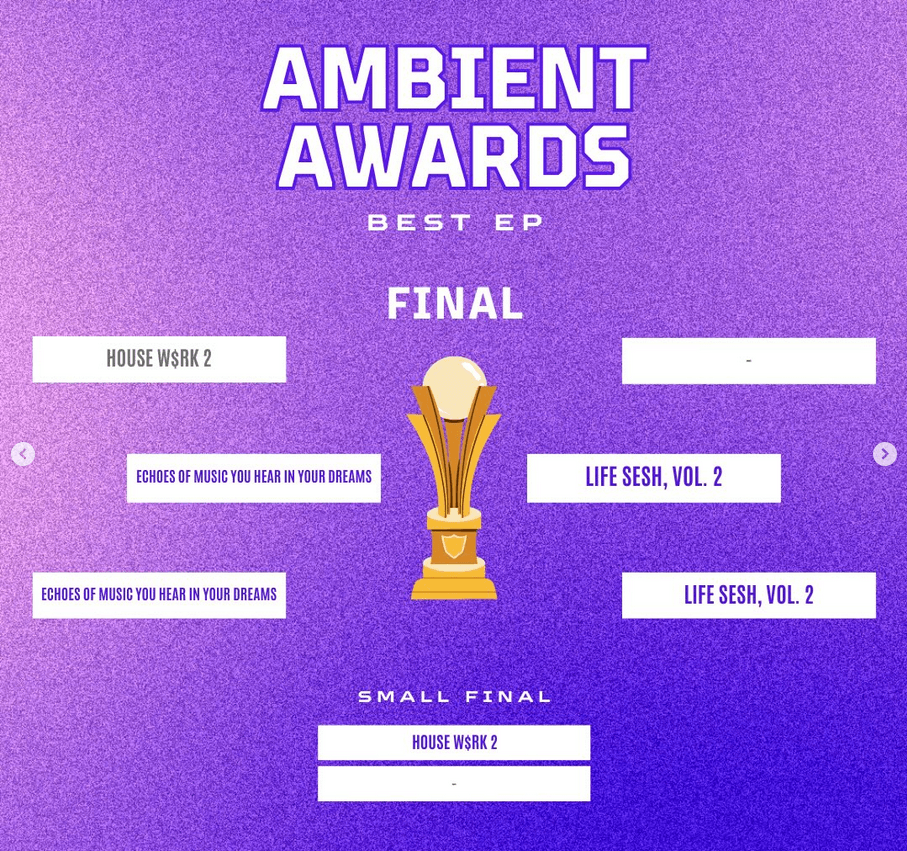 AMBIENT AWARDS

BEST EP

FINAL

HOUSE W$RK 2

-

ECHOES OF MUSIC YOU HEAR IN YOUR DREAMS

LIFE SESH, VOL. 2

ECHOES OF MUSIC YOU HEAR IN YOUR DREAMS

LIFE SESH, VOL. 2

SMALL FINAL

HOUSE W$RK 2

-